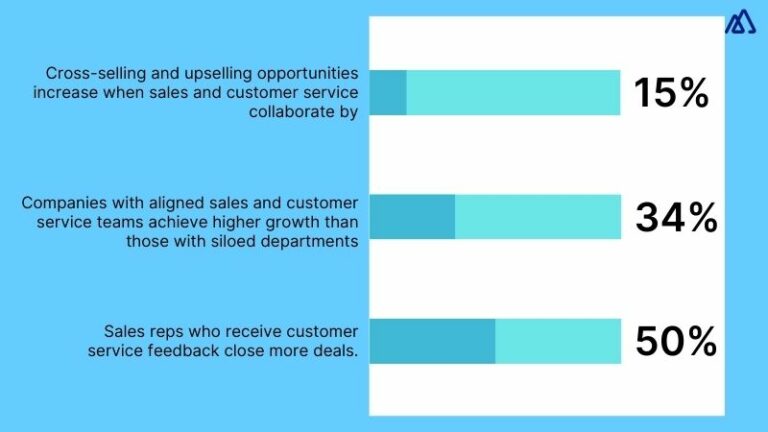 Cross-selling and upselling opportunities increase when sales and customer service collaborate by

15%

Companies with aligned sales and customer service teams achieve higher growth than those with siloed departments

34%

Sales reps who receive customer service feedback close more deals.

50%